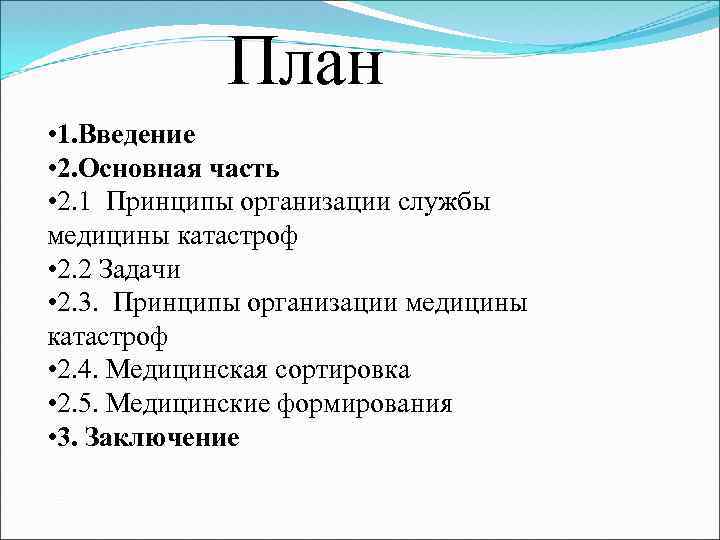 План

•1.Введение
•2.Основная часть
•2.1 Принципы организации службы медицины катастроф
•2.2 Задачи
•2.3. Принципы организации медицины катастроф
•2.4. Медицинская сортировка
•2.5. Медицинские формирования
•3. Заключение